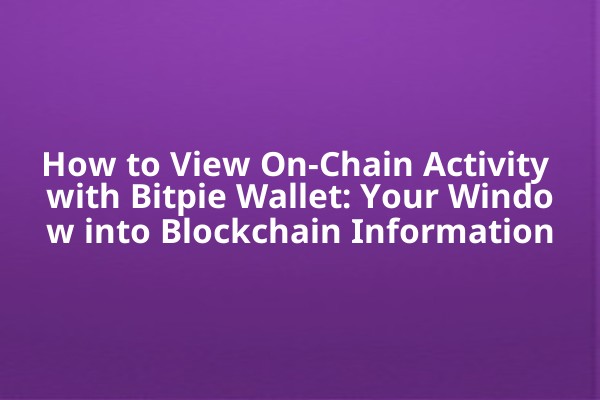 How to View On-Chain Activity with Bitpie Wallet: Your Windo w into Blockchain Information